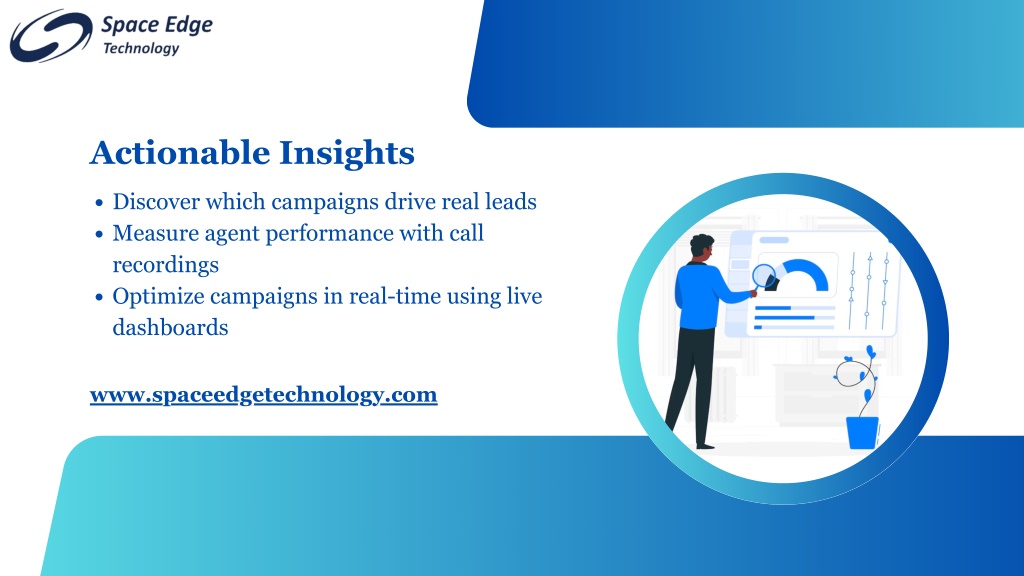 Space Edge
Technology

Actionable Insights

• Discover which campaigns drive real leads
• Measure agent performance with call recordings
• Optimize campaigns in real-time using live dashboards

www.spaceedgetechnology.com